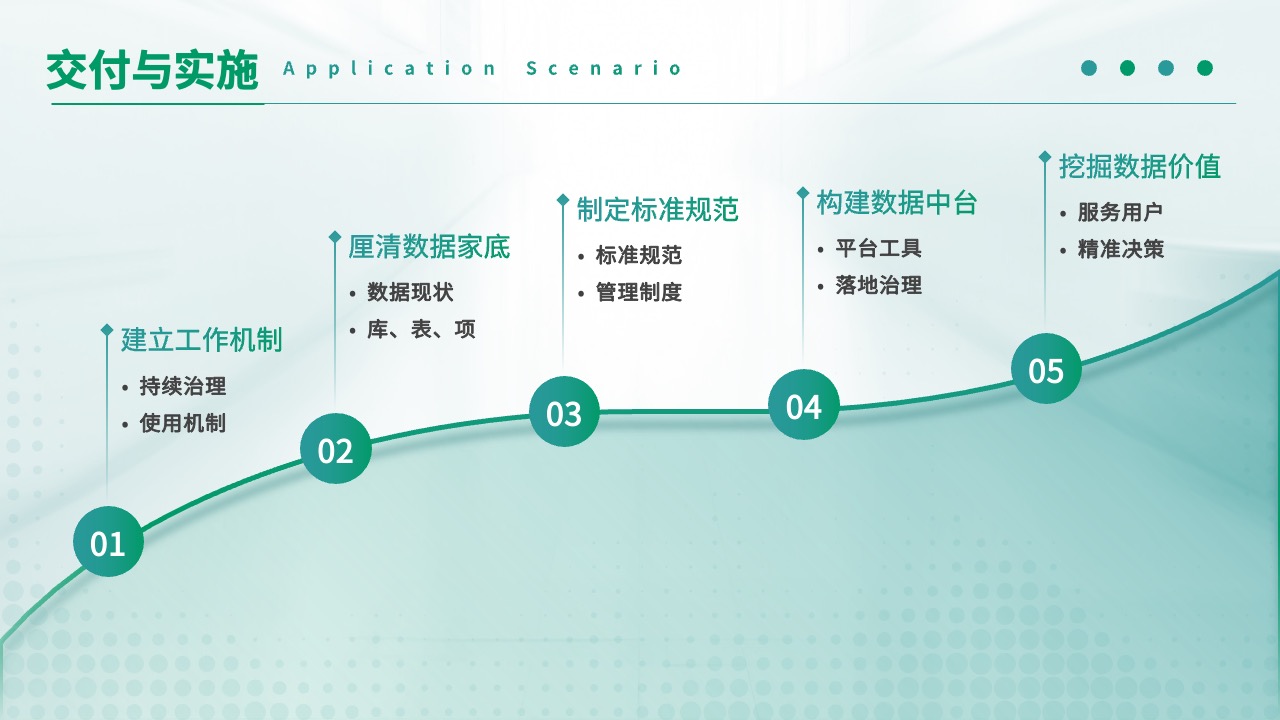 交付与实施 Application Scenario

建立工作机制
• 持续治理
• 使用机制

01

厘清数据家底
• 数据现状
• 库、表、项

02

制定标准规范
• 标准规范
• 管理制度

03

构建数据中台
• 平台工具
• 落地治理

04

挖掘数据价值
• 服务用户
• 精准决策

05